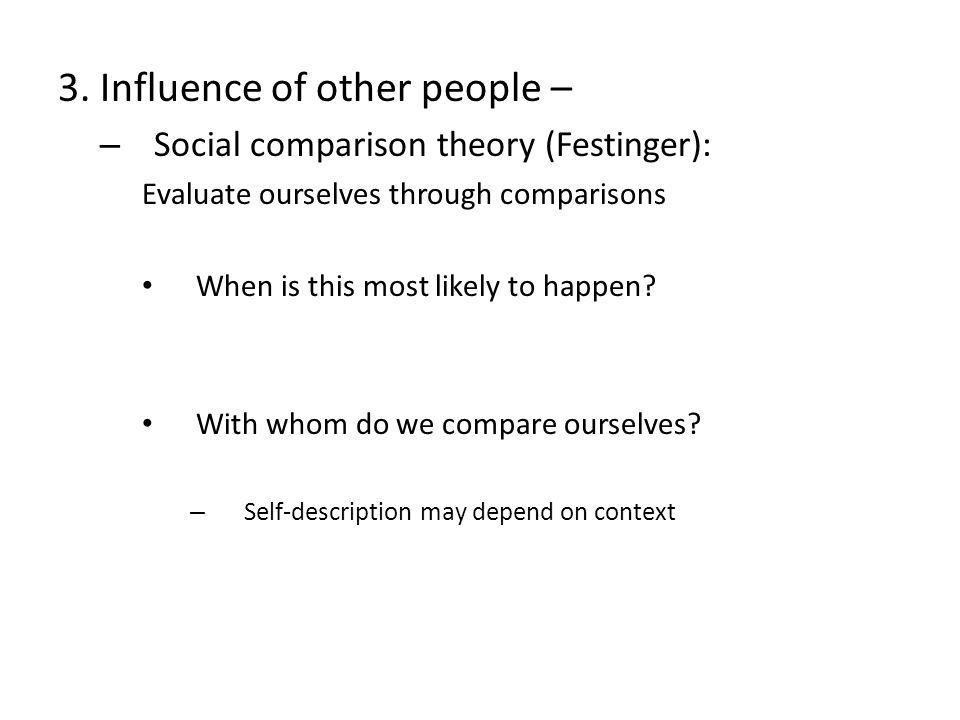 3. Influence of other people –

– Social comparison theory (Festinger):

Evaluate ourselves through comparisons

• When is this most likely to happen?

• With whom do we compare ourselves?

– Self-description may depend on context